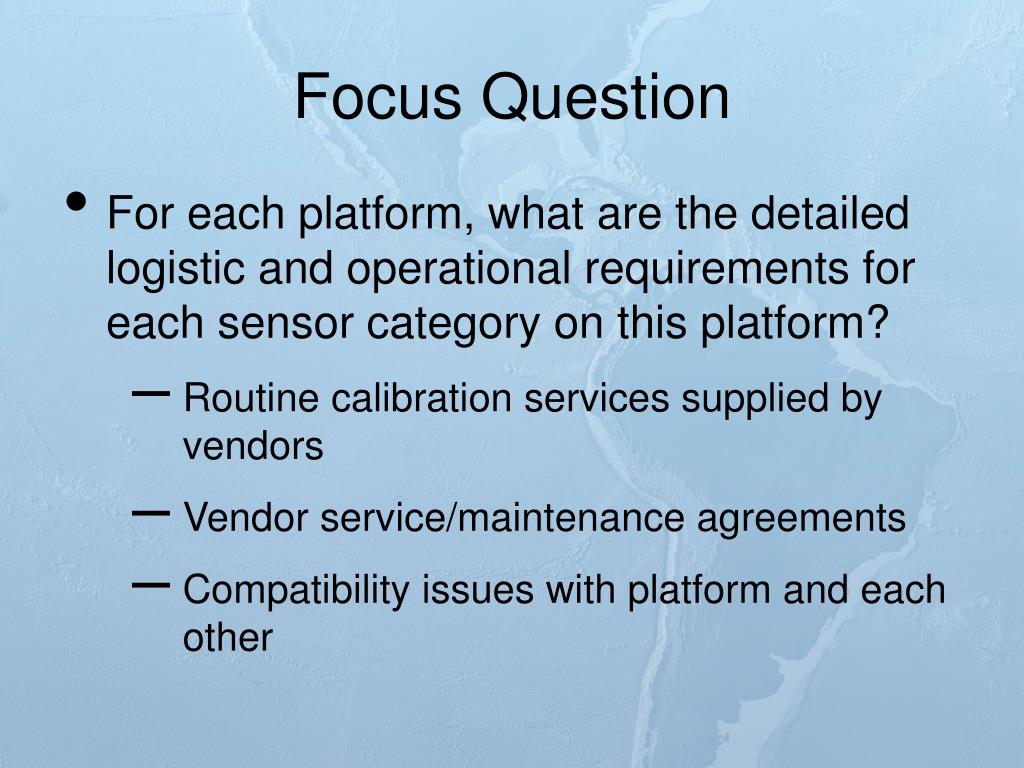 Focus Question

• For each platform, what are the detailed logistic and operational requirements for each sensor category on this platform?

– Routine calibration services supplied by vendors

– Vendor service/maintenance agreements

– Compatibility issues with platform and each other